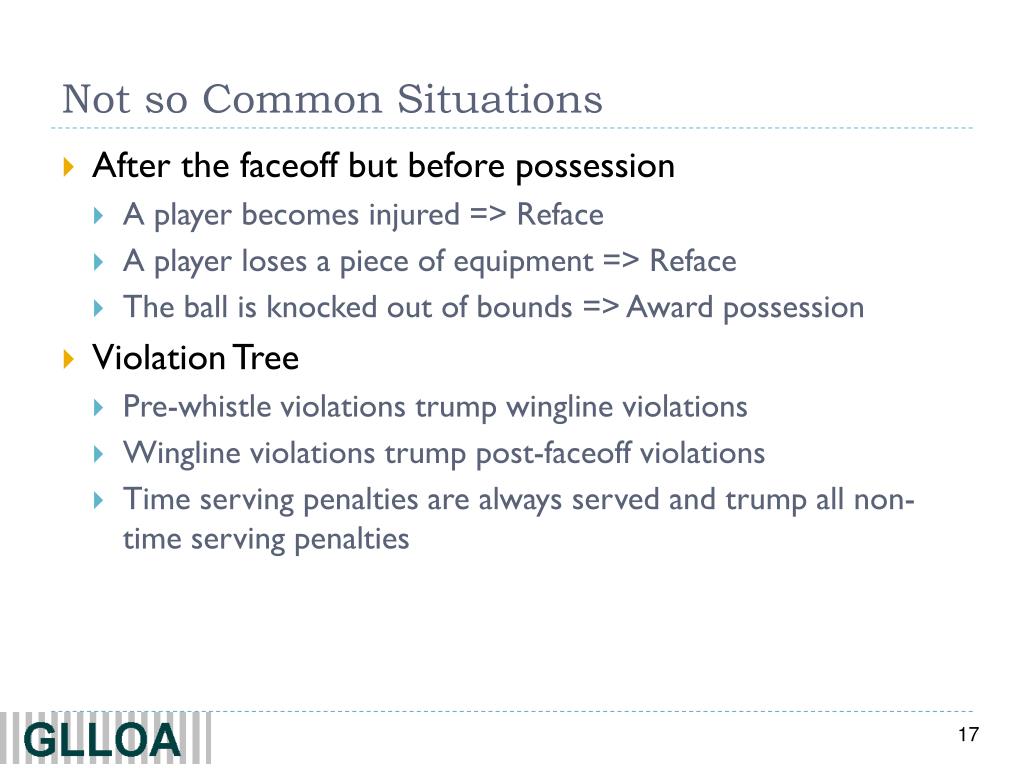 Not so Common Situations

After the faceoff but before possession

A player becomes injured => Reface

A player loses a piece of equipment => Reface

The ball is knocked out of bounds => Award possession

Violation Tree

Pre-whistle violations trump wingline violations

Wingline violations trump post-faceoff violations

Time serving penalties are always served and trump all non-time serving penalties

GLLOA

17